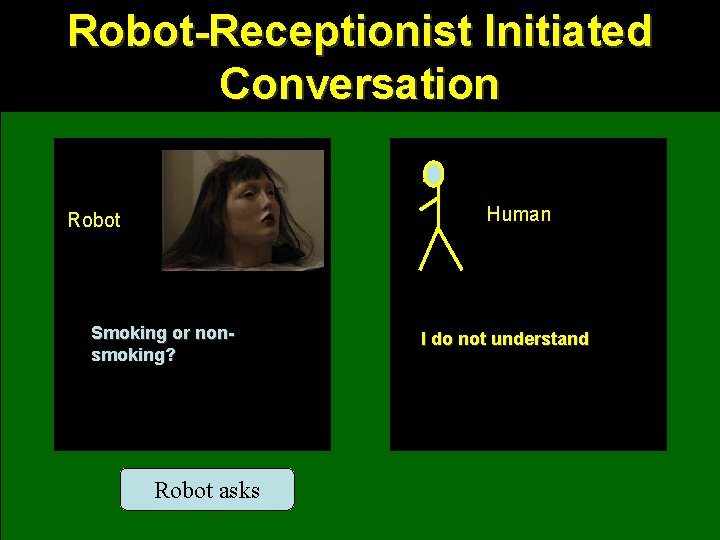 Robot-Receptionist Initiated Conversation

Robot

Smoking or non-smoking?

Human

I do not understand

Robot asks